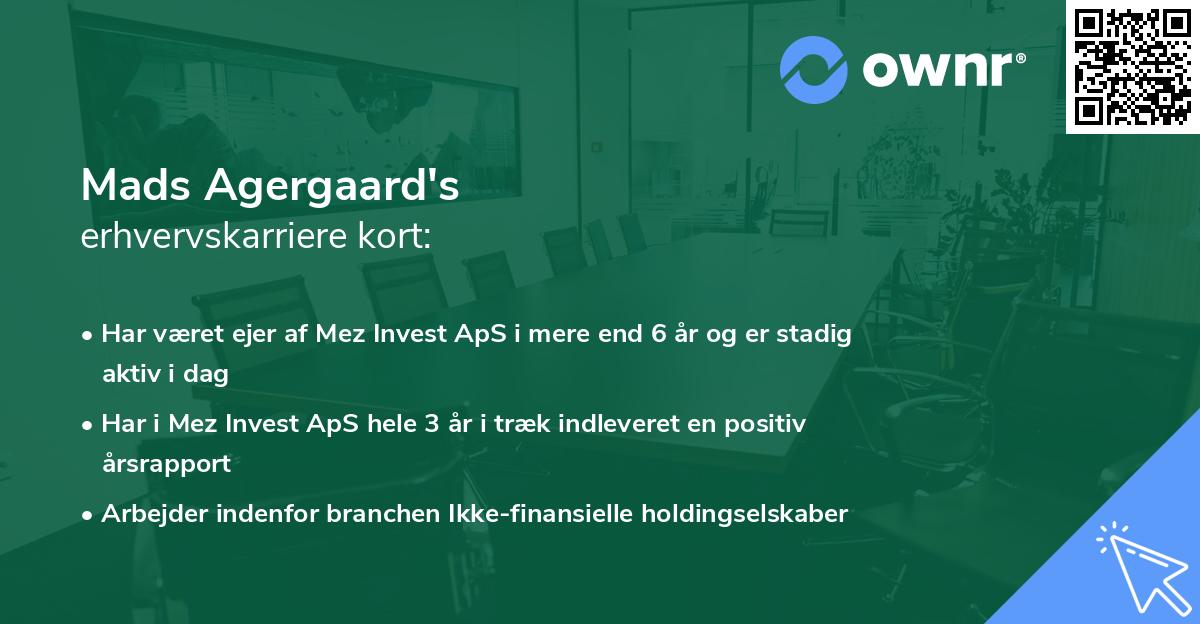 ownr®

Mads Agergaard's
erhvervskarriere kort:

• Har været ejer af Mez Invest ApS i mere end 6 år og er stadig aktiv i dag
• Har i Mez Invest ApS hele 3 år i træk indleveret en positiv årsrapport
• Arbejder indenfor branchen Ikke-finansielle holdingselskaber